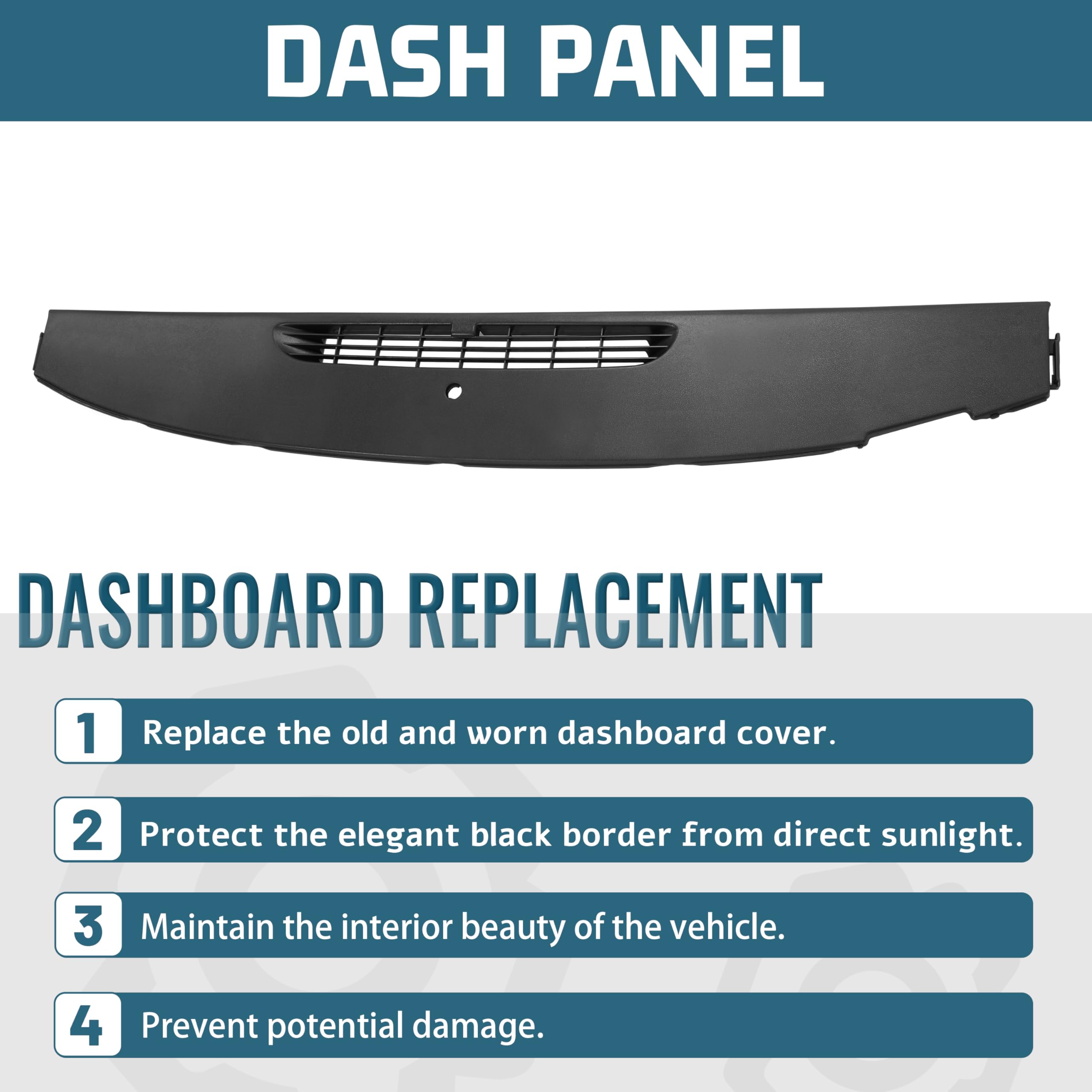 DASH PANEL

DASHBOARD REPLACEMENT

1 Replace the old and worn dashboard cover.

2 Protect the elegant black border from direct sunlight.

3 Maintain the interior beauty of the vehicle.

4 Prevent potential damage.